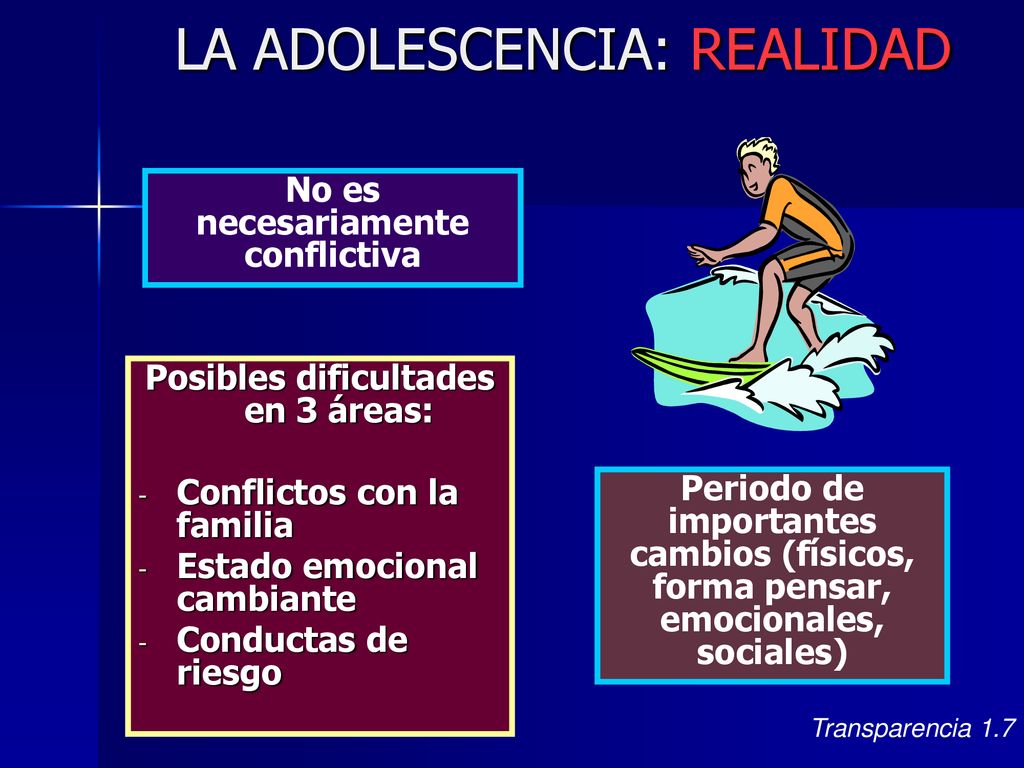 LA ADOLESCENCIA: REALIDAD

No es necesariamente conflictiva

Posibles dificultades en 3 áreas:

- Conflictos con la familia
- Estado emocional cambiante
- Conductas de riesgo

Periodo de importantes cambios (físicos, forma pensar, emocionales, sociales)

Transparencia 1.7